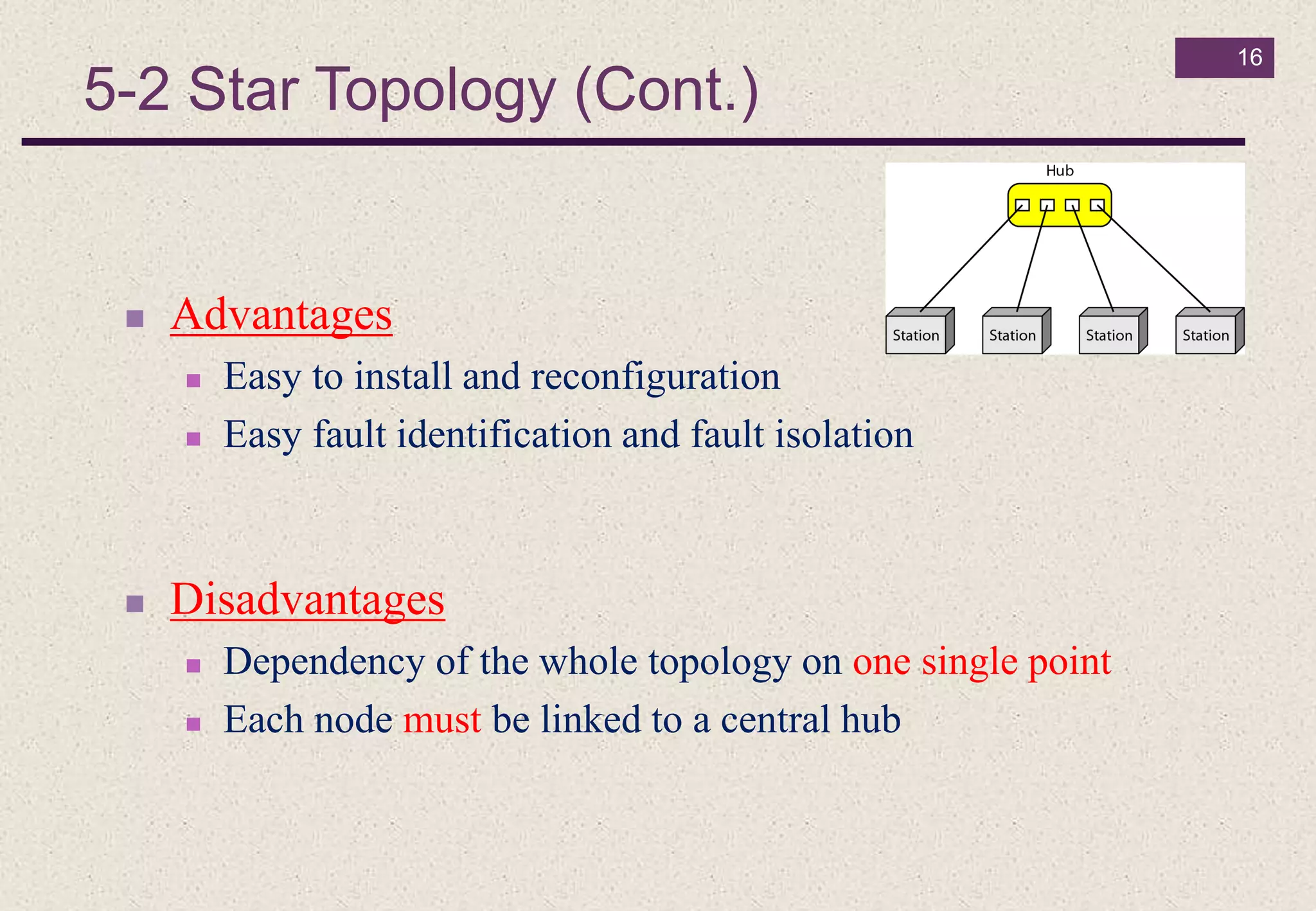 16

5-2 Star Topology (Cont.)

Hub

Station Station Station Station

Advantages

Easy to install and reconfiguration

Easy fault identification and fault isolation

Disadvantages

Dependency of the whole topology on one single point

Each node must be linked to a central hub